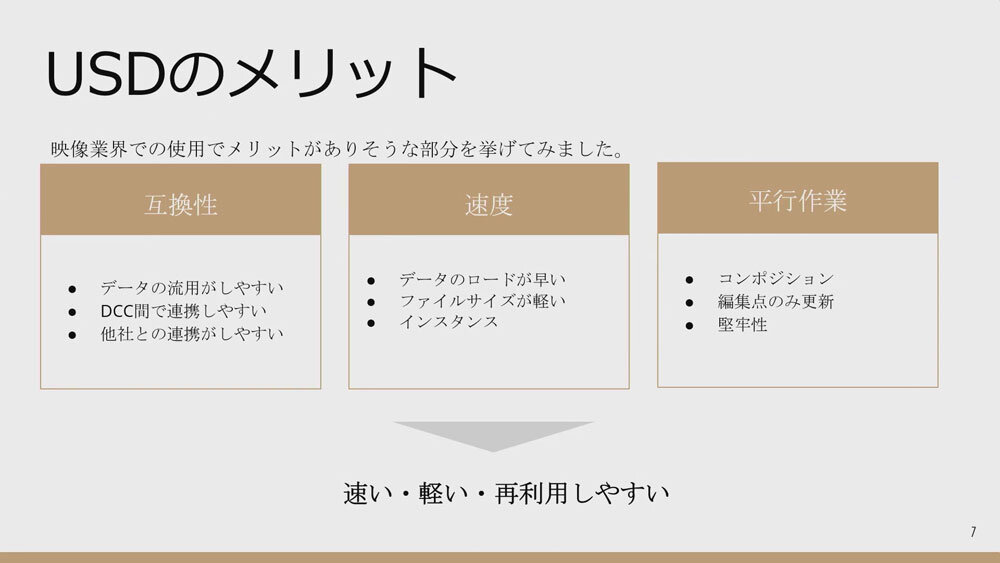 USDのメリット

映像業界での使用でメリットがありそうな部分を挙げてみました。

互換性

● データの流用がしやすい
● DCC間で連携しやすい
● 他社との連携がしやすい

速度

● データのロードが早い
● ファイルサイズが軽い
● インスタンス

平行作業

● コンポジション
● 編集点のみ更新
● 堅牢性

速い・軽い・再利用しやすい

7